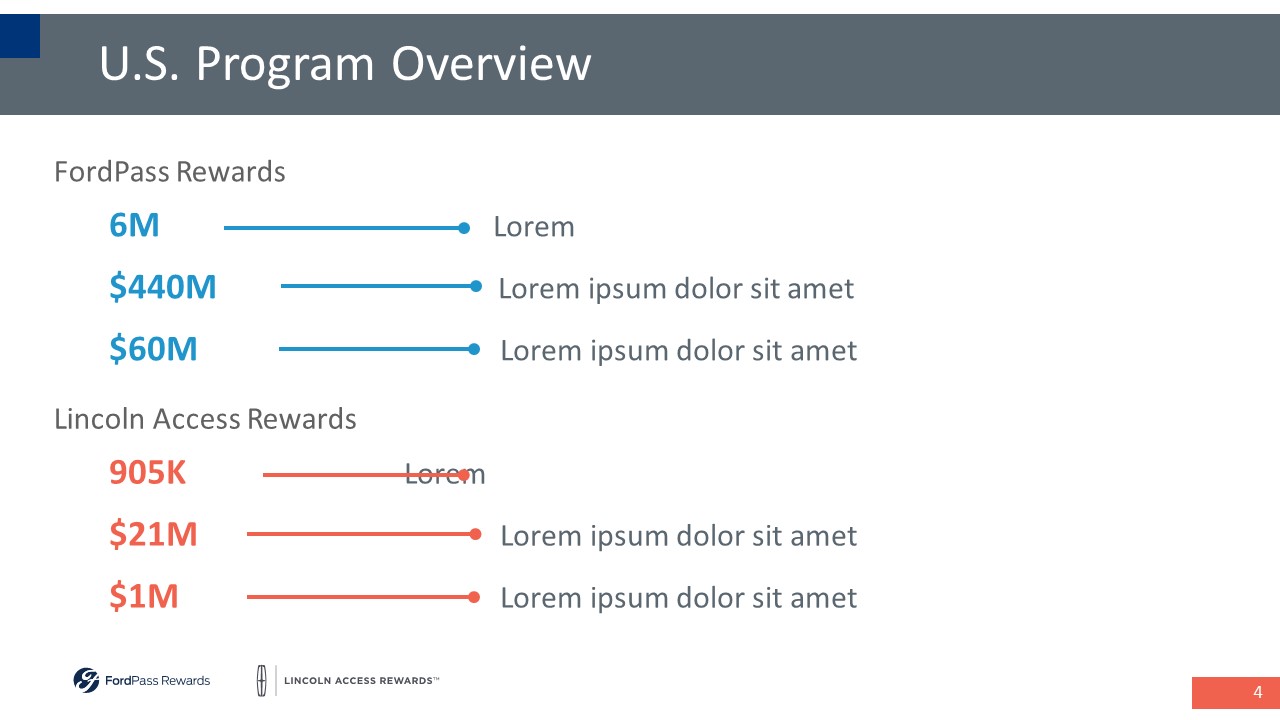 U.S. Program Overview

FordPass Rewards

6M Lorem

$440M Lorem ipsum dolor sit amet

$60M Lorem ipsum dolor sit amet

Lincoln Access Rewards

905K Lorem

$21M Lorem ipsum dolor sit amet

$1M Lorem ipsum dolor sit amet

FordPass Rewards

LINCOLN ACCESS REWARDS™

4